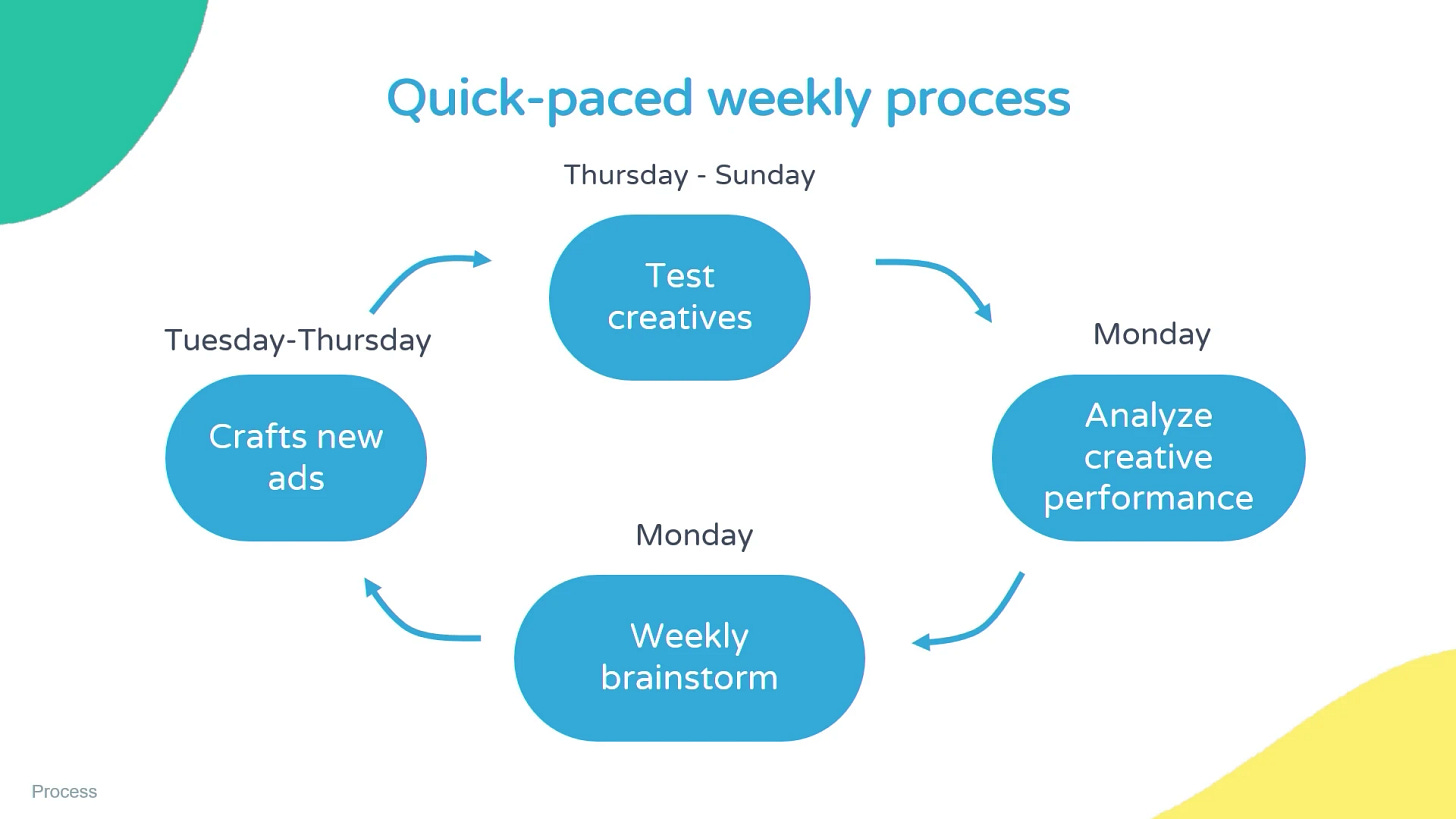 Quick-paced weekly process

Thursday - Sunday

Test creatives

Monday

Analyze creative performance

Monday

Weekly brainstorm

Tuesday-Thursday

Crafts new ads

Process